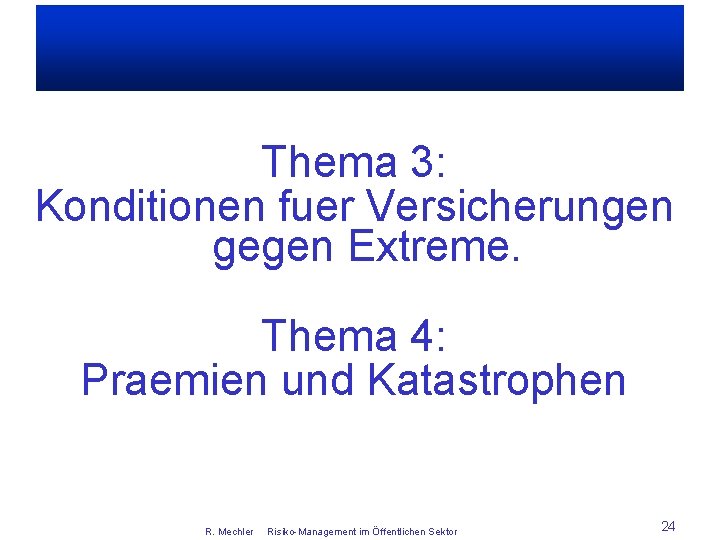 Thema 3:
Konditionen fuer Versicherungen gegen Extreme.

Thema 4:
Praemien und Katastrophen

R. Mechler Risiko-Management im Öffentlichen Sektor

24